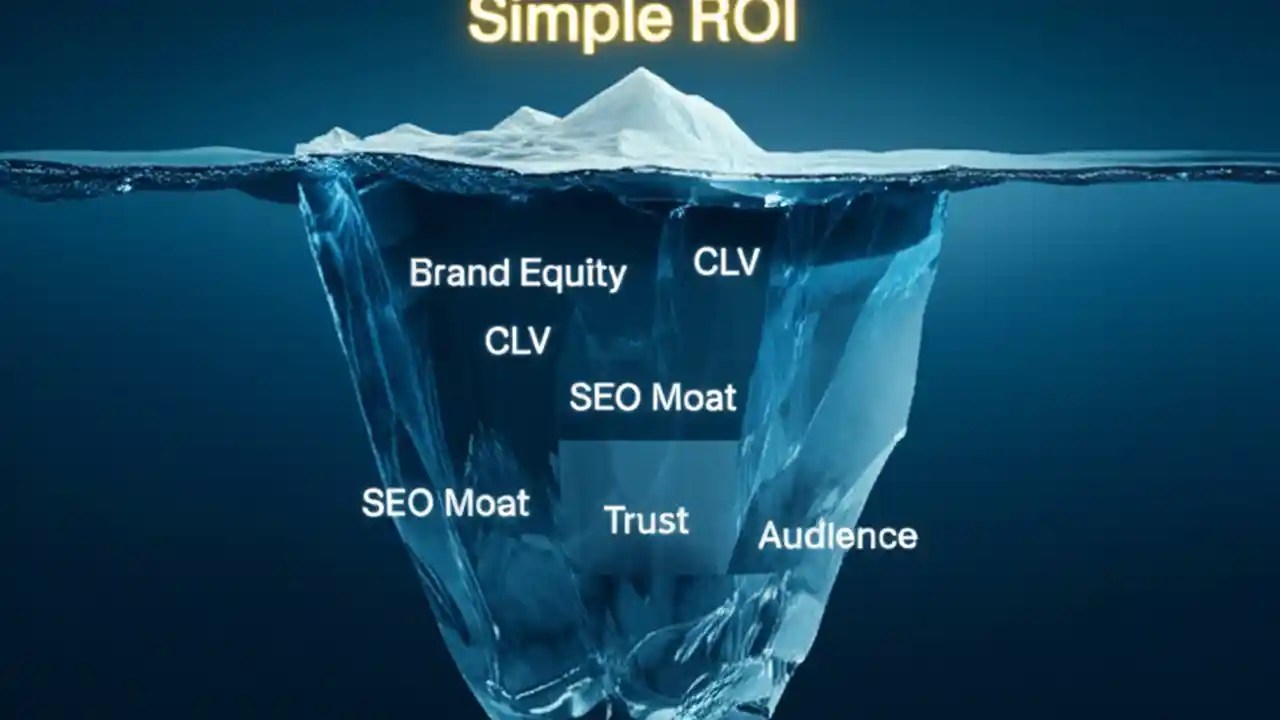 Simple ROI

Brand Equity

CLV

CLV

SEO Moat

SEO Moat

Trust

Audience